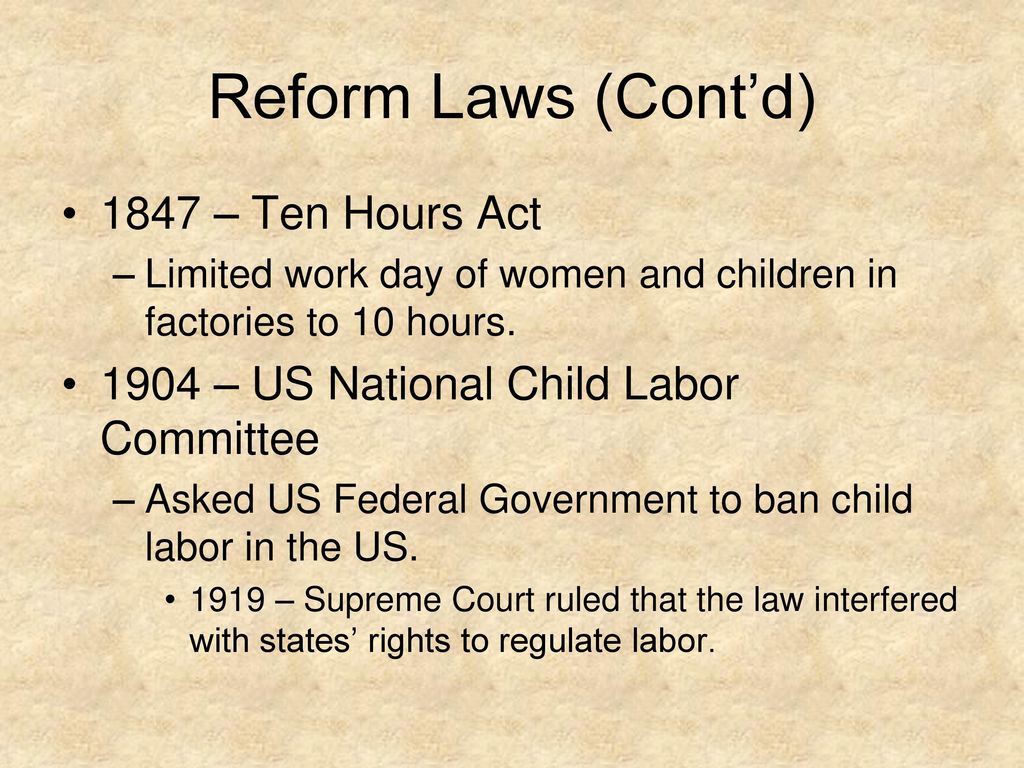 Reform Laws (Cont’d)

• 1847 – Ten Hours Act
– Limited work day of women and children in factories to 10 hours.

• 1904 – US National Child Labor Committee
– Asked US Federal Government to ban child labor in the US.
• 1919 – Supreme Court ruled that the law interfered with states’ rights to regulate labor.